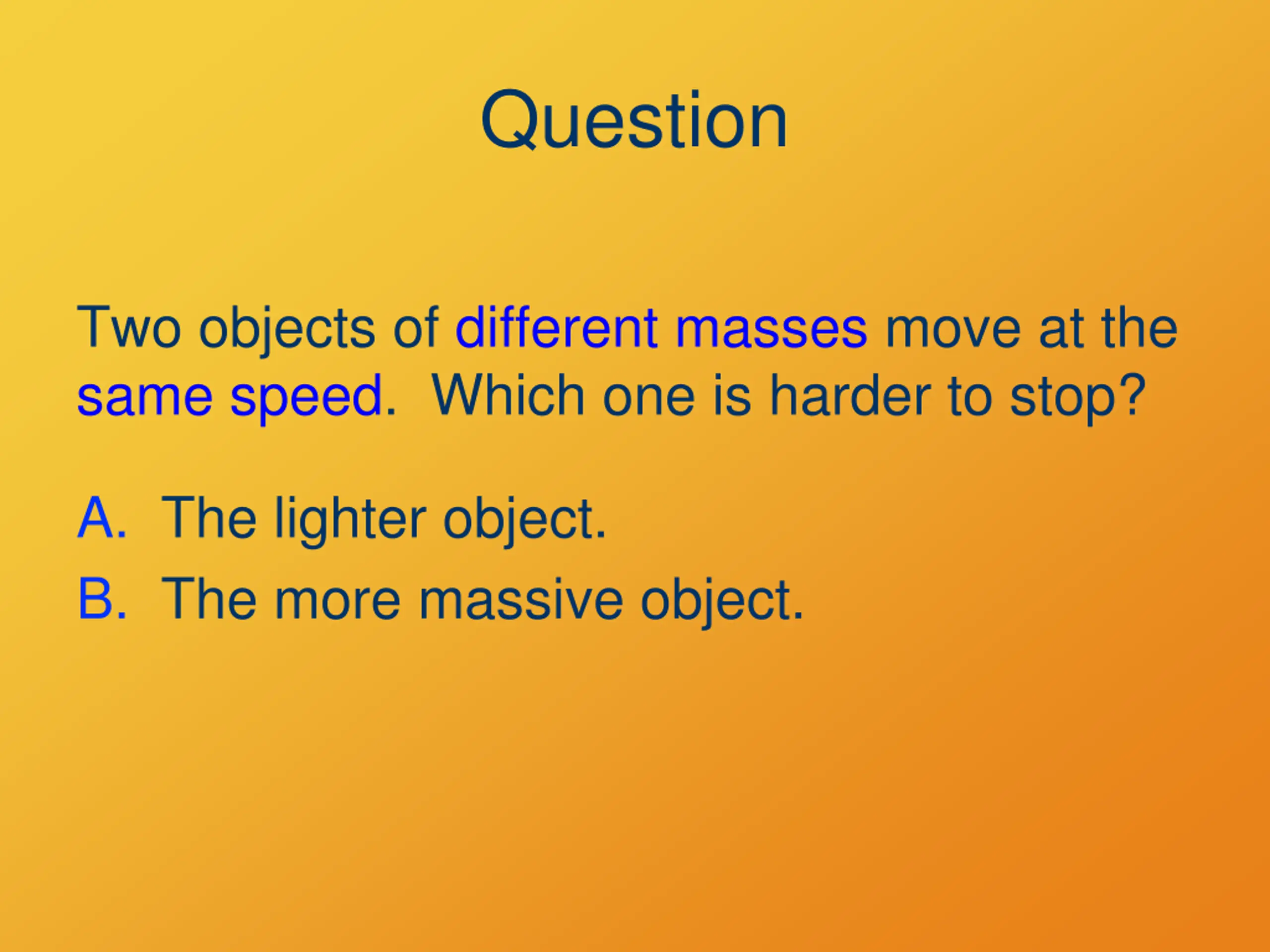 Question

Two objects of different masses move at the same speed.  Which one is harder to stop?

A. The lighter object.

B. The more massive object.